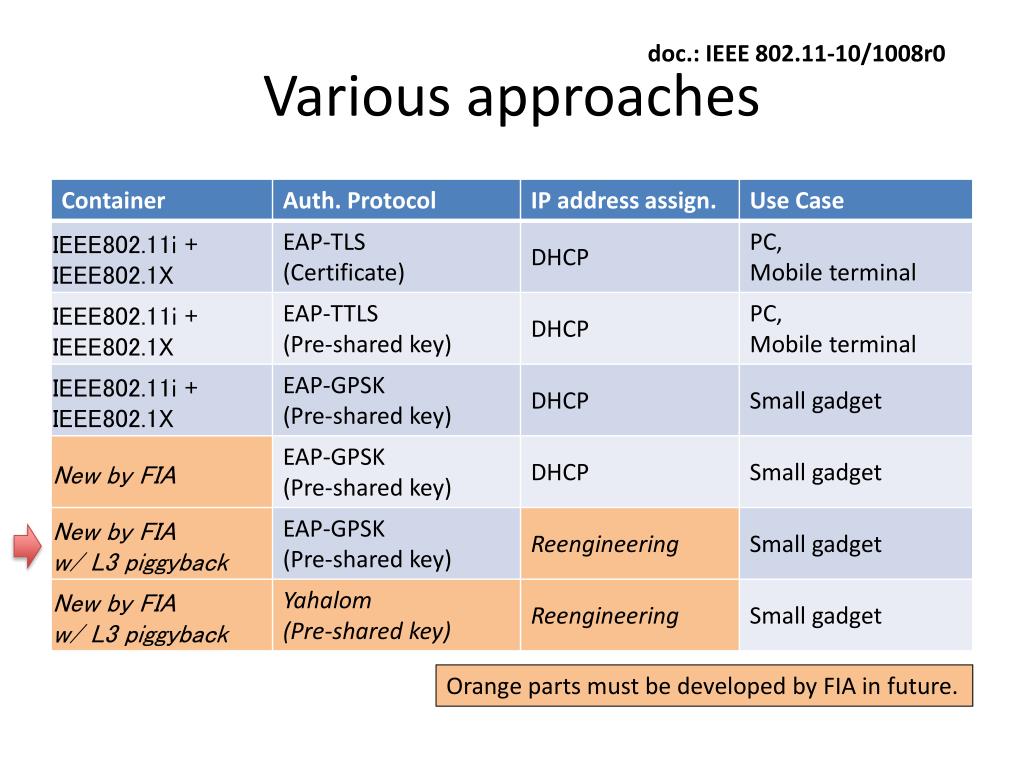 doc.: IEEE 802.11-10/1008r0

Various approaches

| Container | Auth. Protocol | IP address assign. | Use Case |
|---|---|---|---|
| IEEE802.11i + IEEE802.1X | EAP-TLS (Certificate) | DHCP | PC, Mobile terminal |
| IEEE802.11i + IEEE802.1X | EAP-TTLS (Pre-shared key) | DHCP | PC, Mobile terminal |
| IEEE802.11i + IEEE802.1X | EAP-GPSK (Pre-shared key) | DHCP | Small gadget |
| New by FIA | EAP-GPSK (Pre-shared key) | DHCP | Small gadget |
| New by FIA w/ L3 piggyback | EAP-GPSK (Pre-shared key) | Reengineering | Small gadget |
| New by FIA w/ L3 piggyback | Yahalom (Pre-shared key) | Reengineering | Small gadget |

Orange parts must be developed by FIA in future.